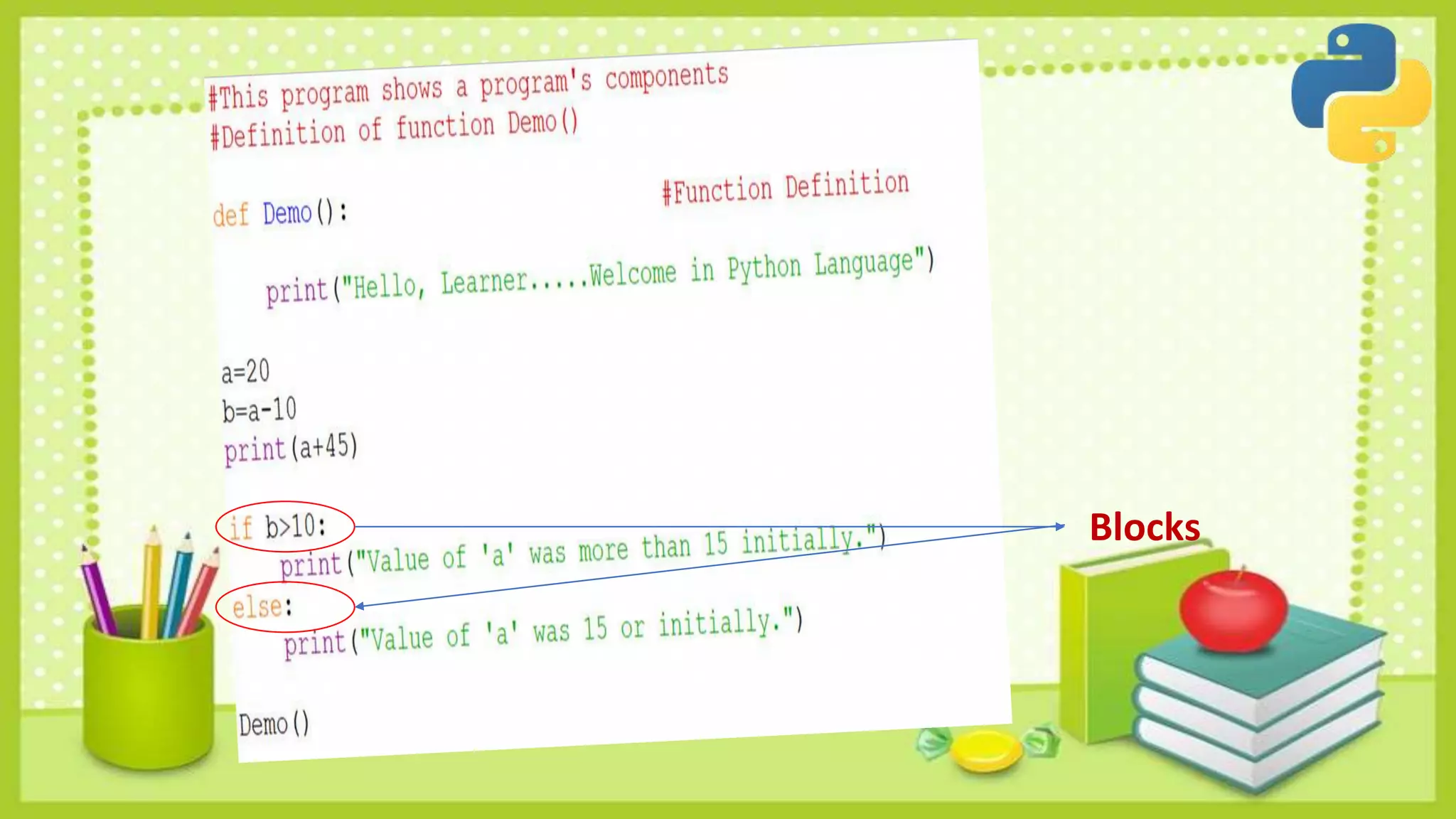 #This program shows a program's components
#Definition of function Demo()

def Demo():                                    #Function Definition

    print("Hello, Learner.....Welcome in Python Language")

a=20
b=a-10
print(a+45)

if b>10:
    print("Value of 'a' was more than 15 initially.")
else:
    print("Value of 'a' was 15 or initially.")

Demo()

Blocks